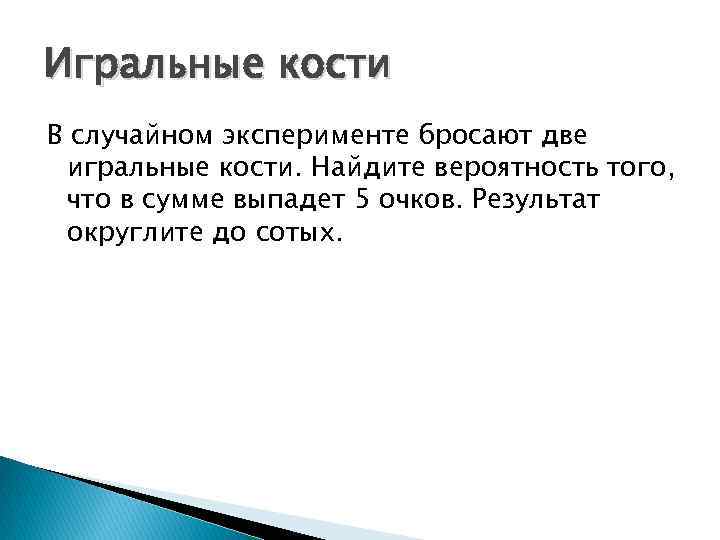 Игральные кости

В случайном эксперименте бросают две игральные кости. Найдите вероятность того, что в сумме выпадет 5 очков. Результат округлите до сотых.